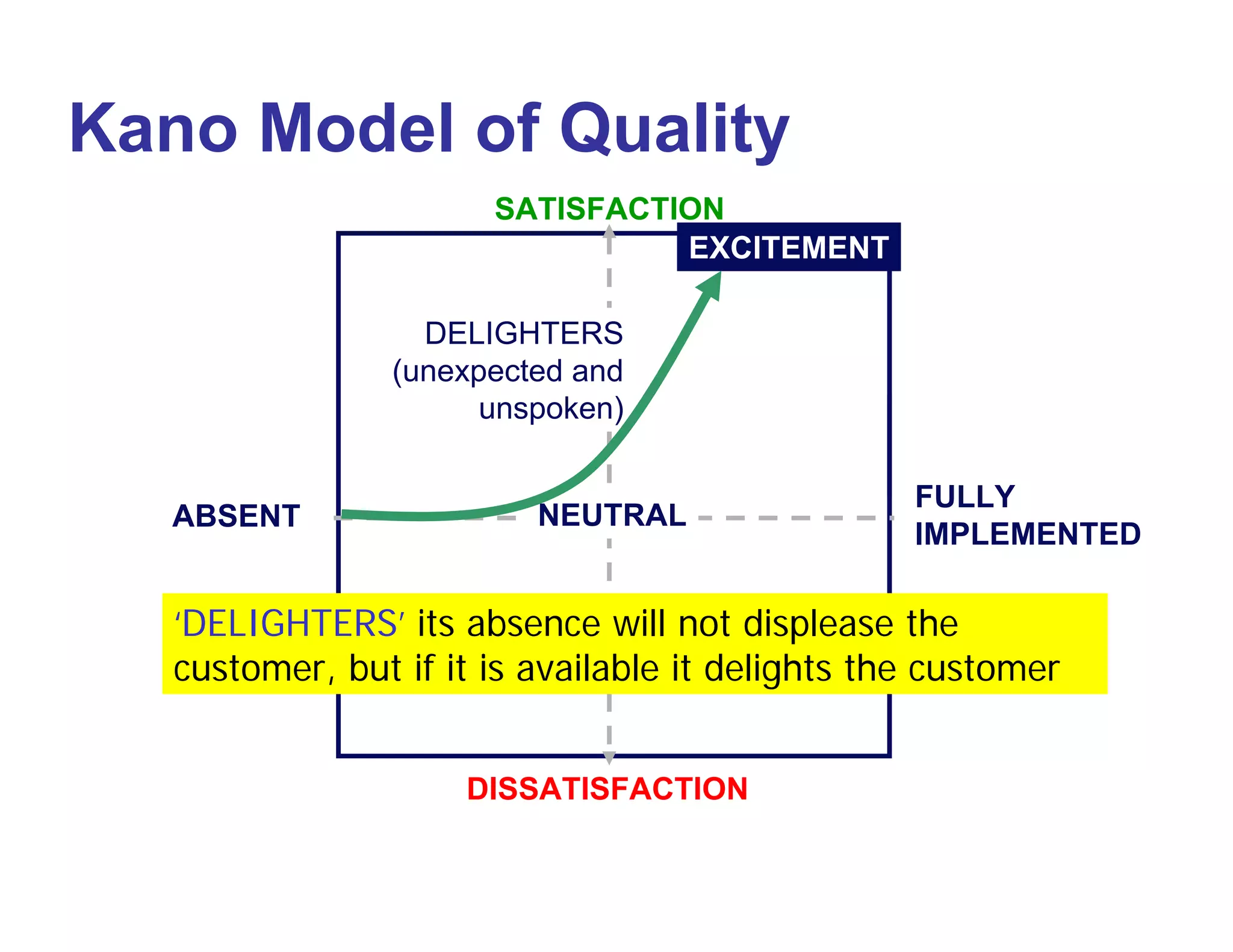 Kano Model of Quality

SATISFACTION

EXCITEMENT

DELIGHTERS (unexpected and unspoken)

ABSENT

NEUTRAL

FULLY IMPLEMENTED

‘DELIGHTERS’ its absence will not displease the customer, but if it is available it delights the customer

DISSATISFACTION